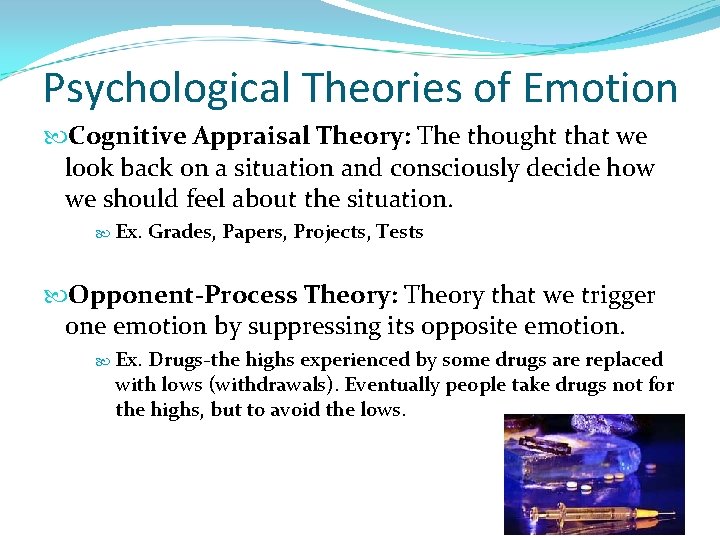 Psychological Theories of Emotion

Cognitive Appraisal Theory: The thought that we look back on a situation and consciously decide how we should feel about the situation.

Ex. Grades, Papers, Projects, Tests

Opponent-Process Theory: Theory that we trigger one emotion by suppressing its opposite emotion.

Ex. Drugs-the highs experienced by some drugs are replaced with lows (withdrawals). Eventually people take drugs not for the highs, but to avoid the lows.